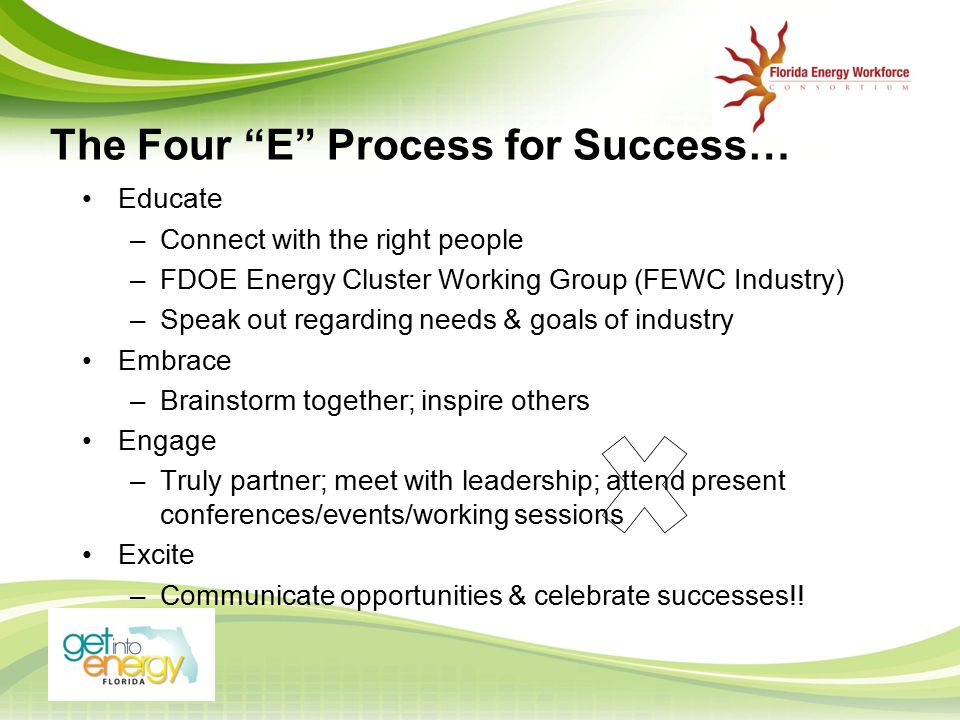 Florida Energy Workforce
CONSORTIUM

The Four “E” Process for Success…

• Educate
– Connect with the right people
– FDOE Energy Cluster Working Group (FEWC Industry)
– Speak out regarding needs & goals of industry
• Embrace
– Brainstorm together; inspire others
• Engage
– Truly partner; meet with leadership; attend present conferences/events/working sessions
• Excite
– Communicate opportunities & celebrate successes!!

get into energy
FLORIDA